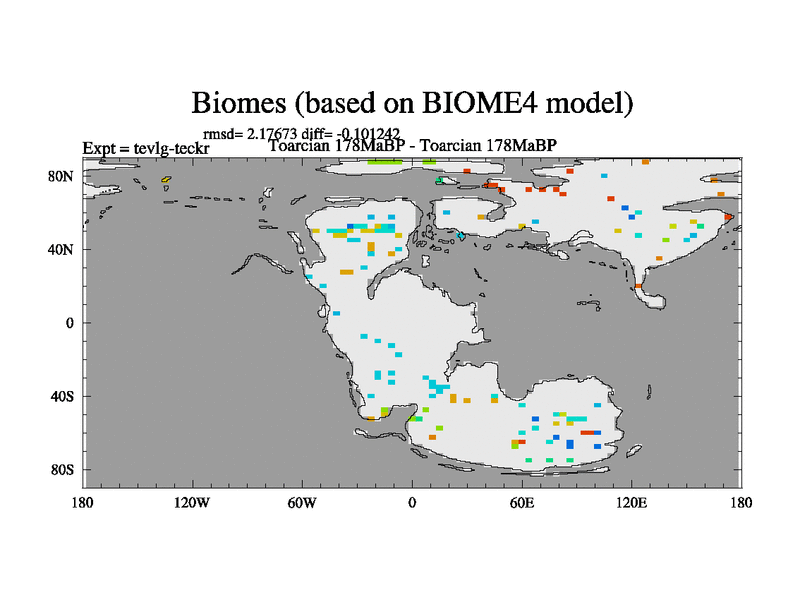 Biomes (based on BIOME4 model)

rmsd= 2.17673 diff= -0.101242

Expt = tevlg-teckr

Toarcian 178MaBP - Toarcian 178MaBP

80N
40N
0
40S
80S

180
120W
60W
0
60E
120E
180